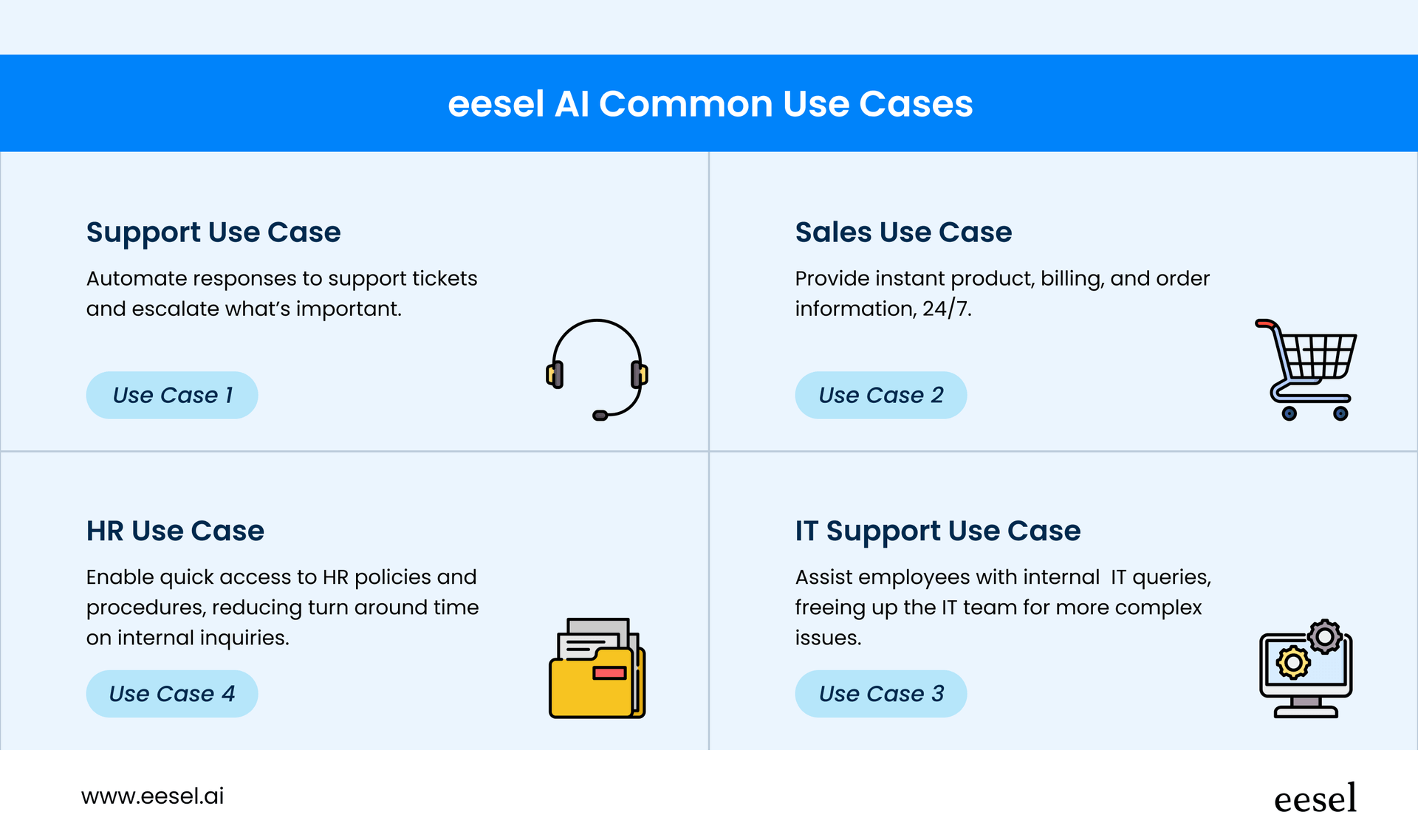 eesel AI Common Use Cases

Support Use Case

Automate responses to support tickets and escalate what's important.

Use Case 1

Sales Use Case

Provide instant product, billing, and order information, 24/7.

Use Case 2

HR Use Case

Enable quick access to HR policies and procedures, reducing turn around time on internal inquiries.

Use Case 4

IT Support Use Case

Assist employees with internal IT queries, freeing up the IT team for more complex issues.

Use Case 3

www.eesel.ai

eesel